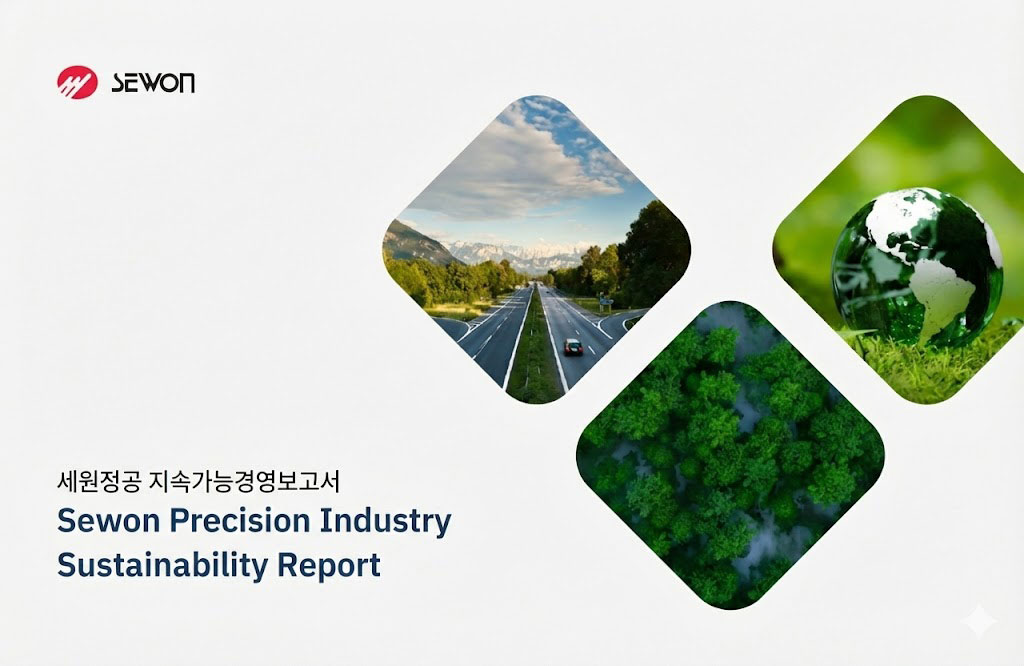 SEWON

세원정공 지속가능경영보고서

Sewon Precision Industry Sustainability Report